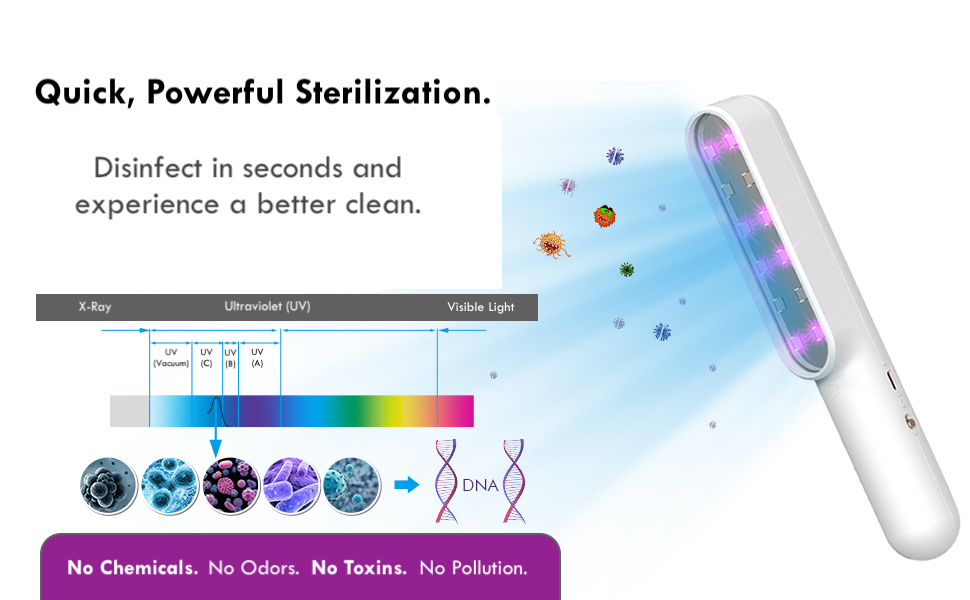 Quick, Powerful Sterilization.

Disinfect in seconds and experience a better clean.

X-Ray Ultraviolet (UV) Visible Light

UV (Vacuum) UV (C) UV (B) UV (A)

DNA

No Chemicals. No Odors. No Toxins. No Pollution.